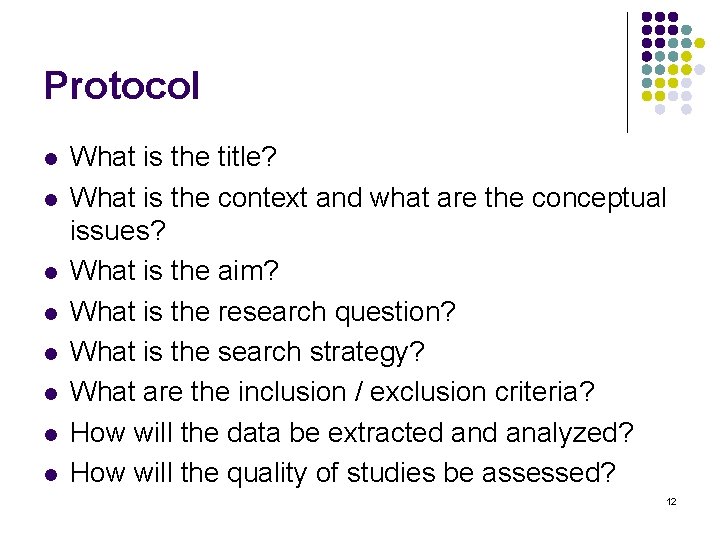 Protocol

- What is the title?
- What is the context and what are the conceptual issues?
- What is the aim?
- What is the research question?
- What is the search strategy?
- What are the inclusion / exclusion criteria?
- How will the data be extracted and analyzed?
- How will the quality of studies be assessed?

12